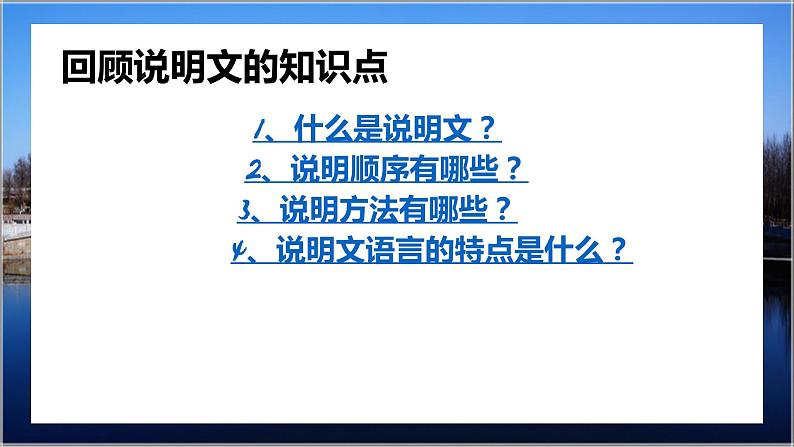 回顾说明文的知识点

1、什么是说明文？

2、说明顺序有哪些？

3、说明方法有哪些？

4、说明文语言的特点是什么？